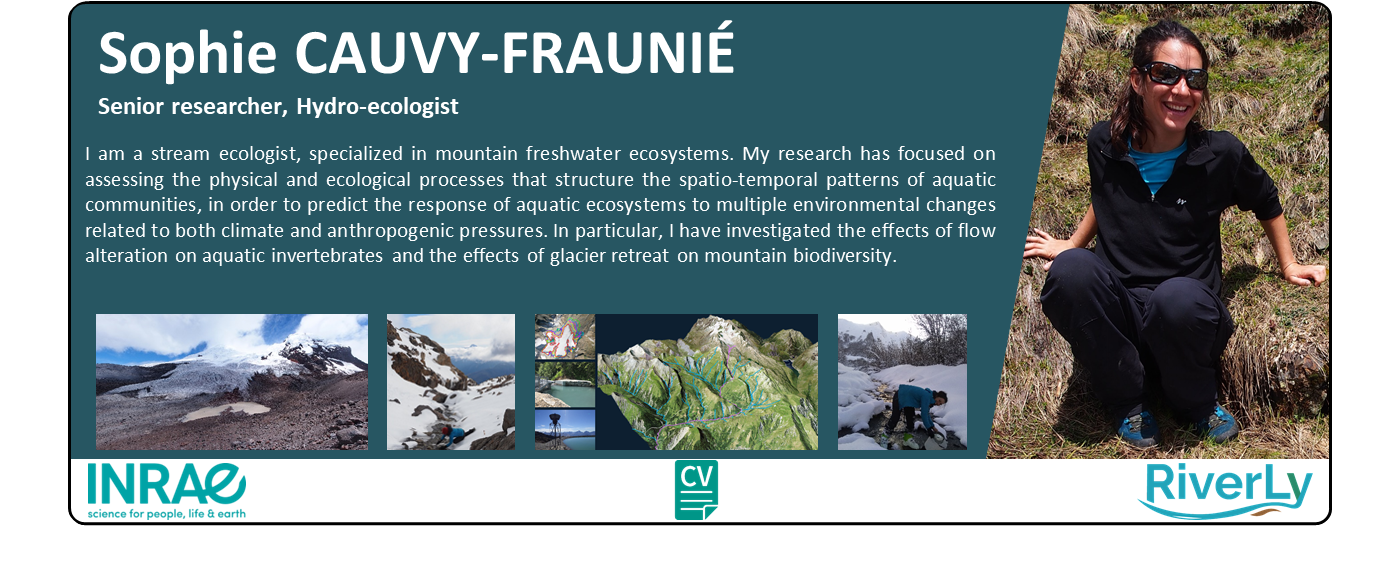 Sophie CAUVY-FRAUNIÉ

Senior researcher, Hydro-ecologist

I am a stream ecologist, specialized in mountain freshwater ecosystems. My research has focused on assessing the physical and ecological processes that structure the spatio-temporal patterns of aquatic communities, in order to predict the response of aquatic ecosystems to multiple environmental changes related to both climate and anthropogenic pressures. In particular, I have investigated the effects of flow alteration on aquatic invertebrates and the effects of glacier retreat on mountain biodiversity.

INRAE
science for people, life & earth

CV

RiverLy